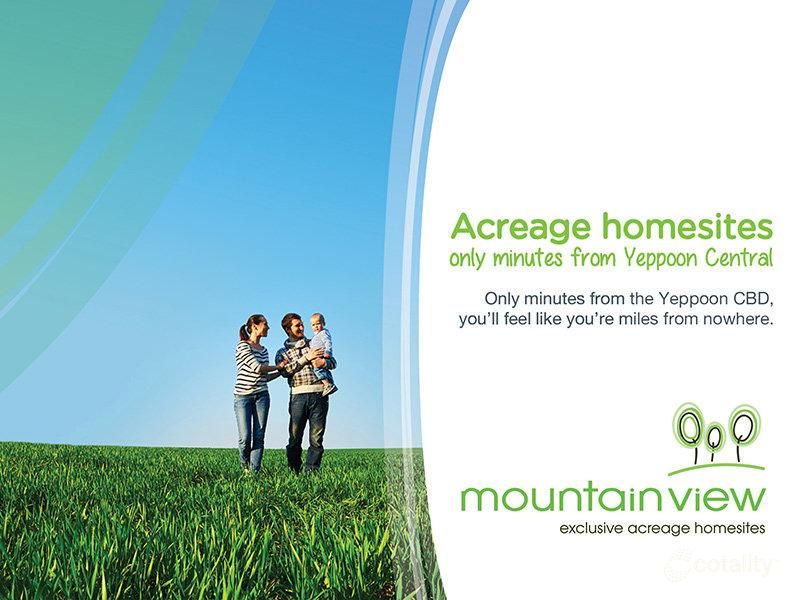 Acreage homesites
only minutes from Yeppoon Central

Only minutes from the Yeppoon CBD, you'll feel like you're miles from nowhere.

mountainview
exclusive acreage homesites

cotality